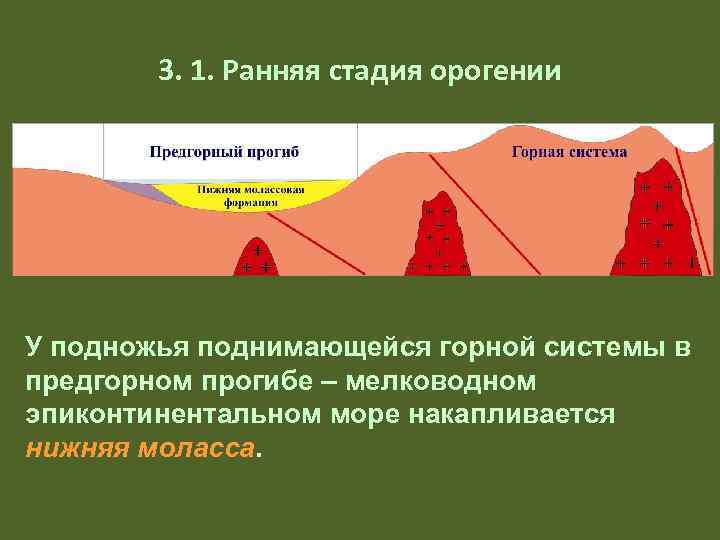 3. 1. Ранняя стадия орогении

Предгорный прогиб

Нижняя молассовая формация

Горная система

У подножья поднимающейся горной системы в предгорном прогибе – мелководном эпиконтинентальном море накапливается нижняя моласса.